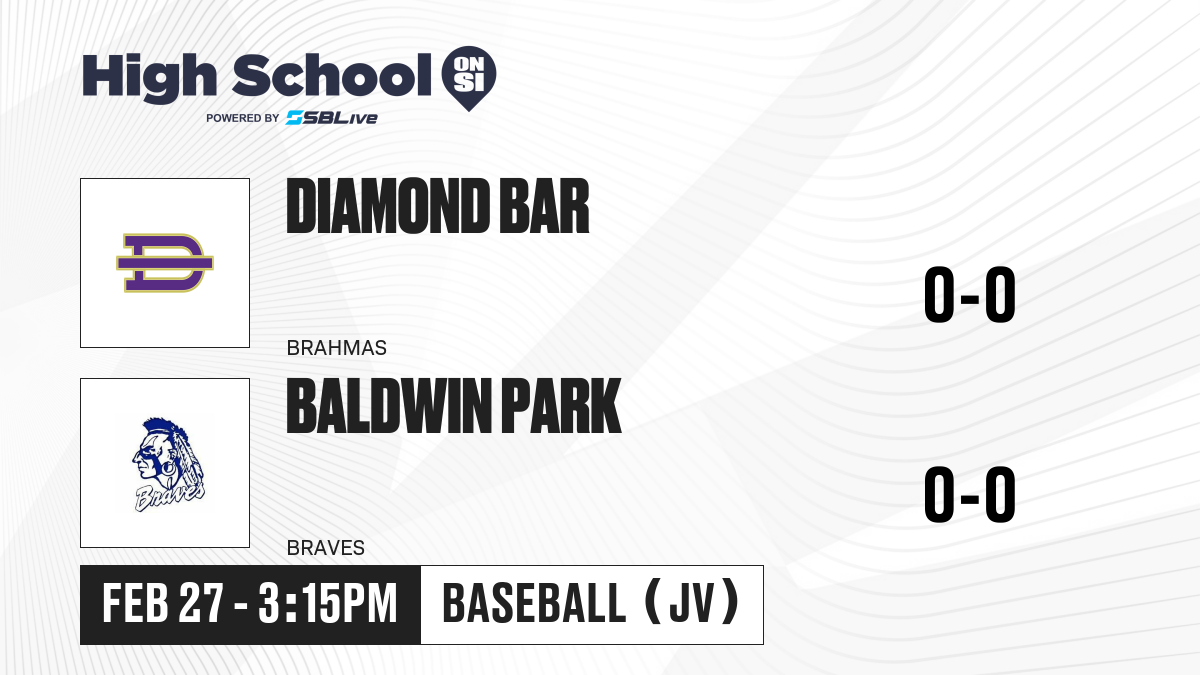 High School ON SI
POWERED BY SBLive

DIAMOND BAR
BRAHMAS
0-0

Braves
BALDWIN PARK
BRAVES
0-0

FEB 27 - 3:15PM
BASEBALL (JV)